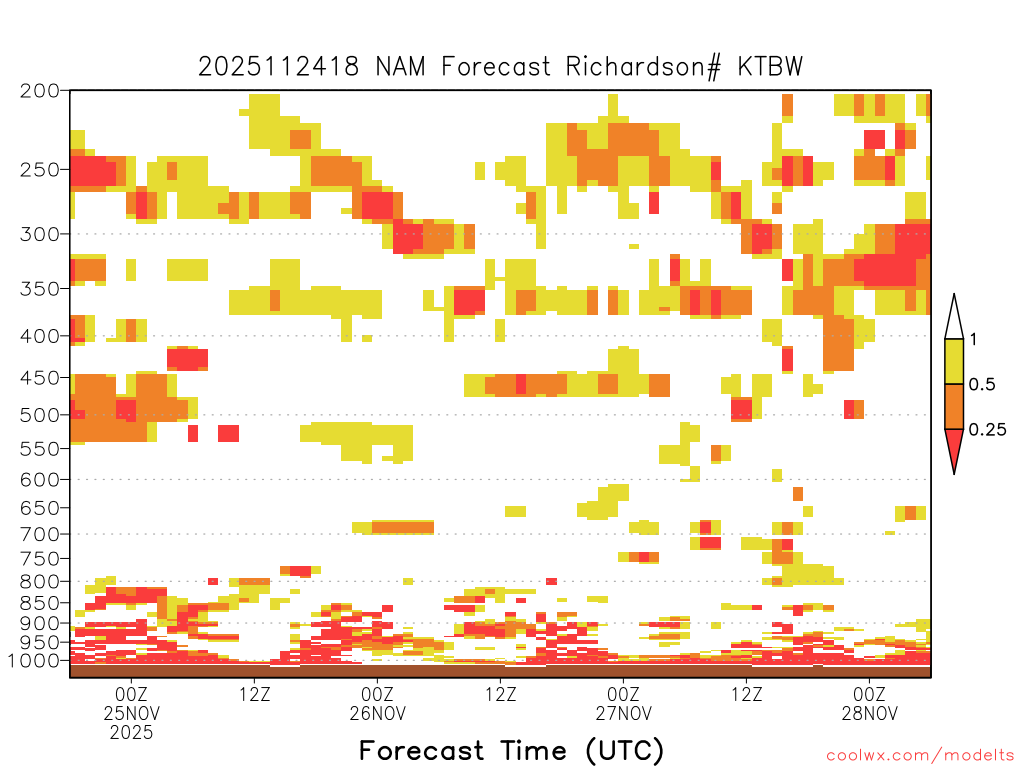 2025112418 NAM Forecast Richardson# KTBW

200
250
300
350
400
450
500
550
600
650
700
750
800
850
900
950
1000

1
0.5
0.25

00Z
25NOV
2025
12Z
00Z
26NOV
12Z
00Z
27NOV
12Z
00Z
28NOV

Forecast Time (UTC)

coolwx.com/modelts